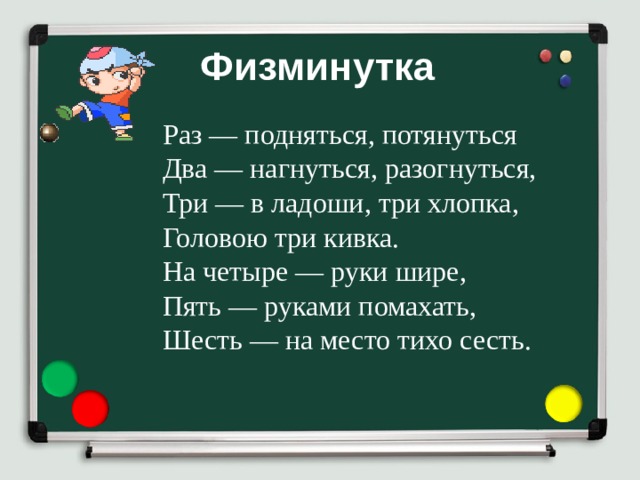 Физминутка

Раз — подняться, потянуться
Два — нагнуться, разогнуться,
Три — в ладоши, три хлопка,
Головою три кивка.
На четыре — руки шире,
Пять — руками помахать,
Шесть — на место тихо сесть.